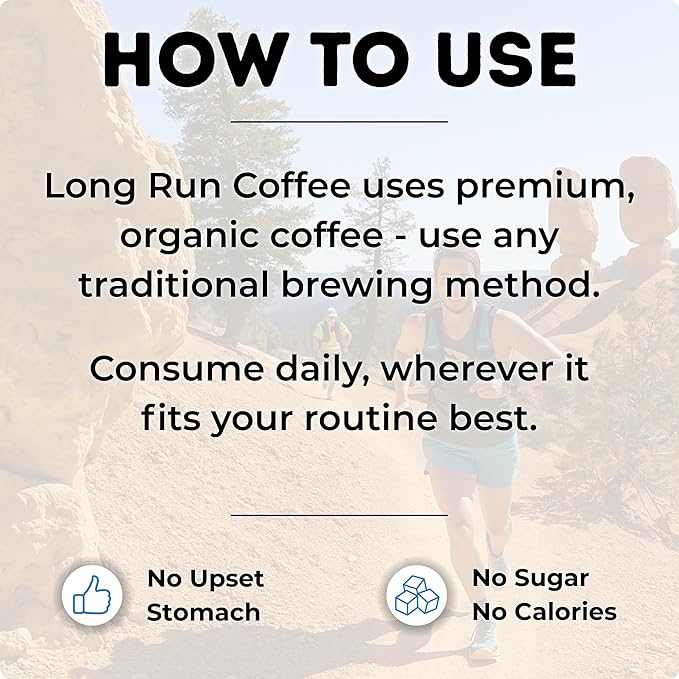 HOW TO USE

Long Run Coffee uses premium, organic coffee - use any traditional brewing method.

Consume daily, wherever it fits your routine best.

No Upset Stomach

No Sugar
No Calories